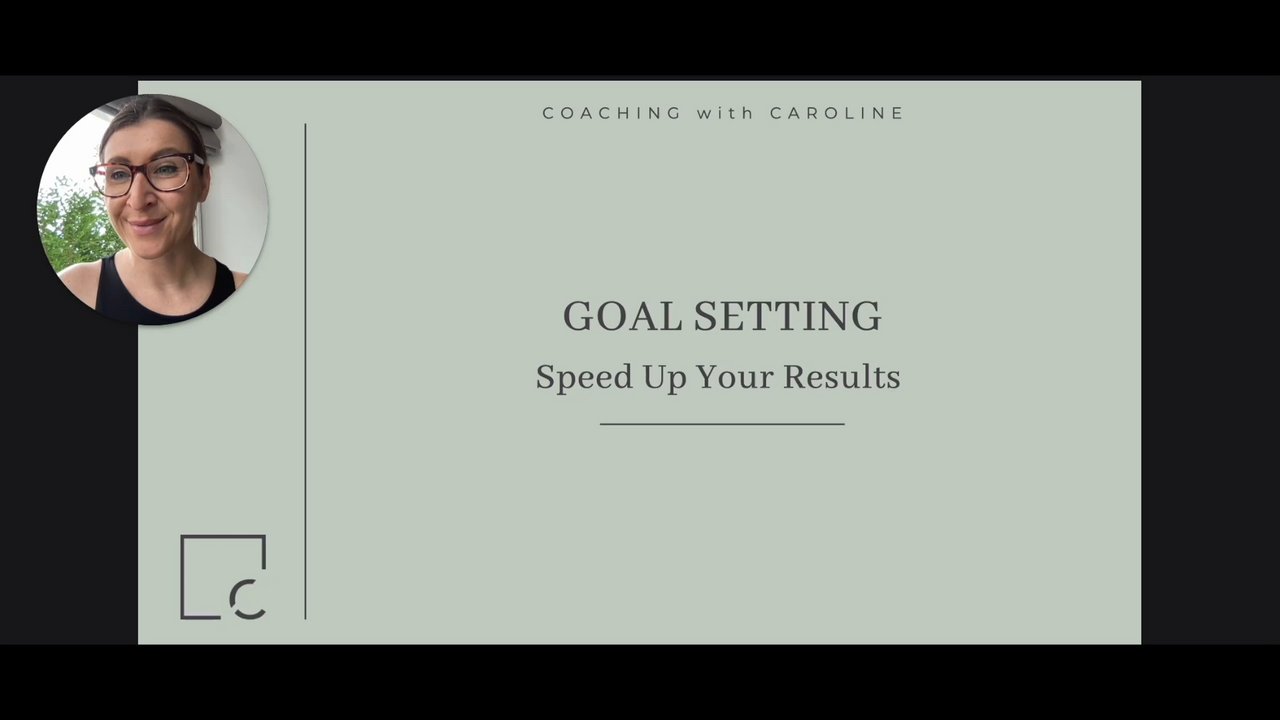 COACHING with CAROLINE

GOAL SETTING
Speed Up Your Results

C